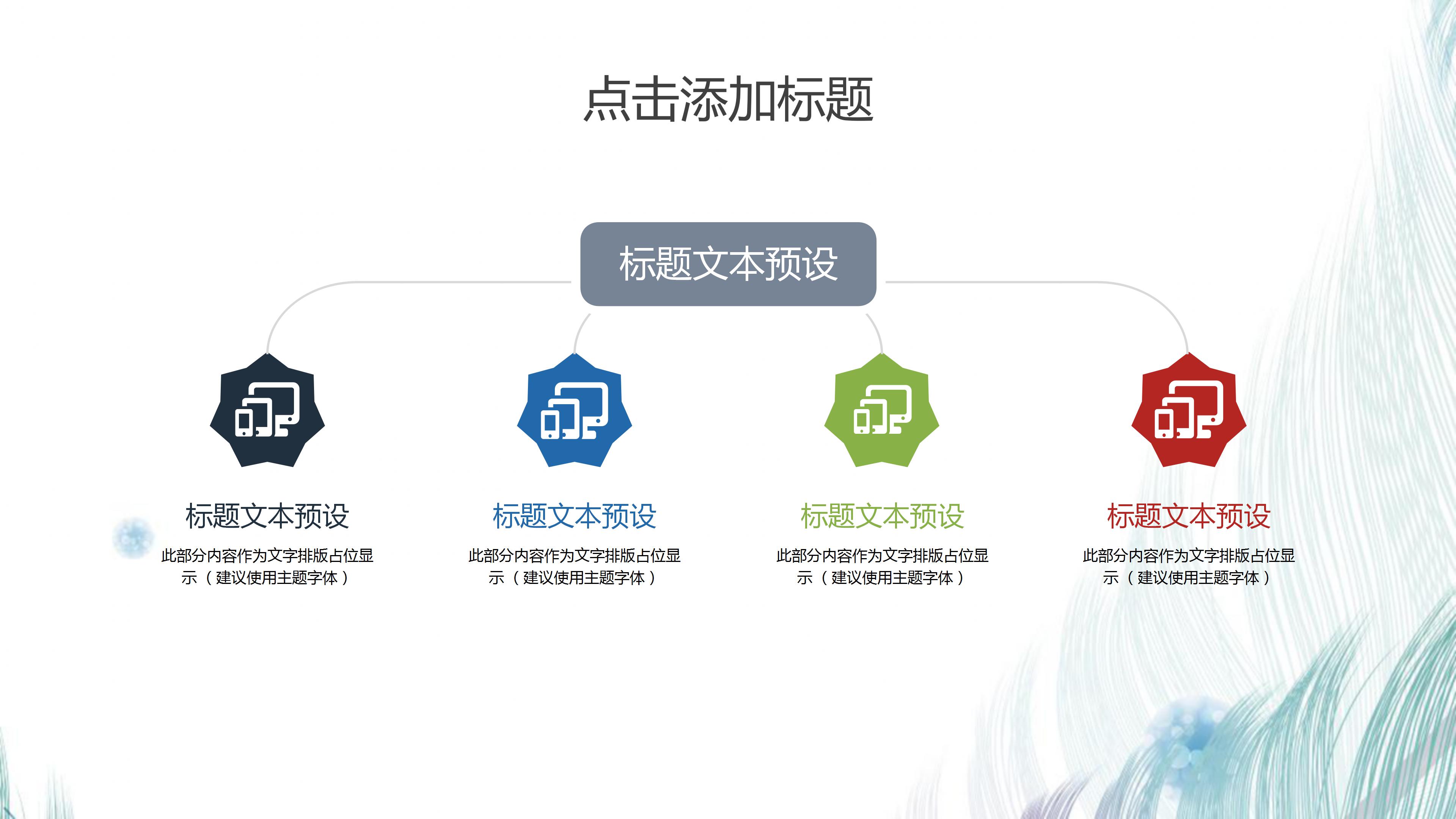 点击添加标题

标题文本预设

标题文本预设

此部分内容作为文字排版占位显示（建议使用主题字体）

标题文本预设

此部分内容作为文字排版占位显示（建议使用主题字体）

标题文本预设

此部分内容作为文字排版占位显示（建议使用主题字体）

标题文本预设

此部分内容作为文字排版占位显示（建议使用主题字体）